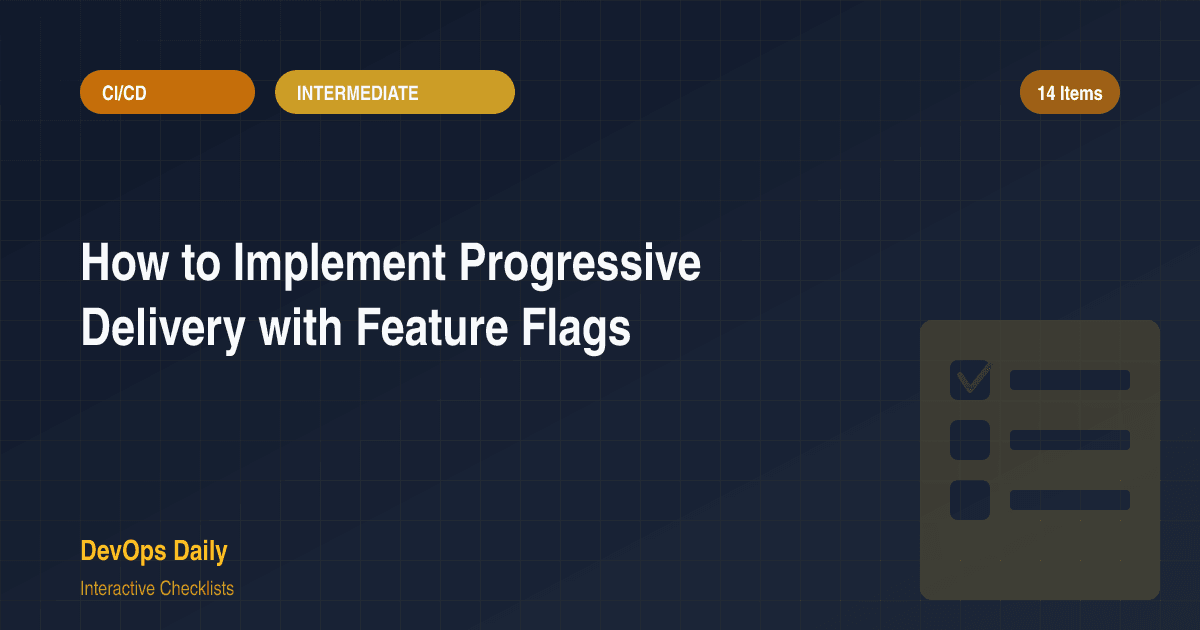 CI/CD

INTERMEDIATE

14 Items

How to Implement Progressive Delivery with Feature Flags

DevOps Daily

Interactive Checklists